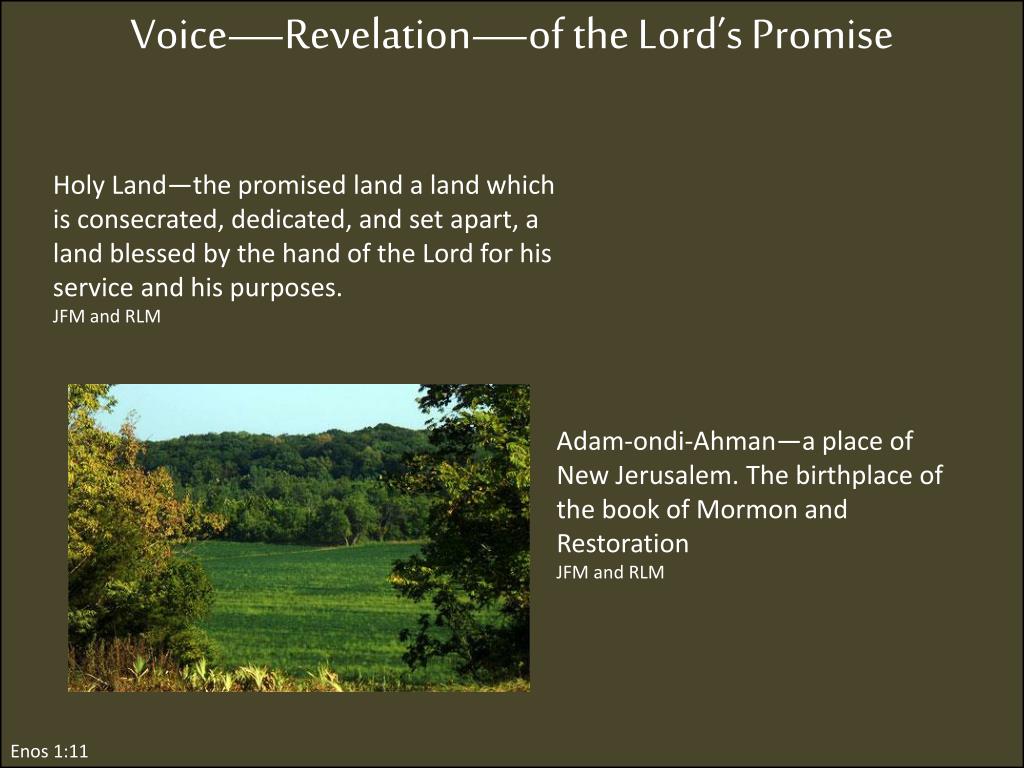 Voice—Revelation—of the Lord's Promise

Holy Land—the promised land a land which is consecrated, dedicated, and set apart, a land blessed by the hand of the Lord for his service and his purposes.
JFM and RLM

Adam-ondi-Ahman—a place of New Jerusalem. The birthplace of the book of Mormon and Restoration
JFM and RLM

Enos 1:11